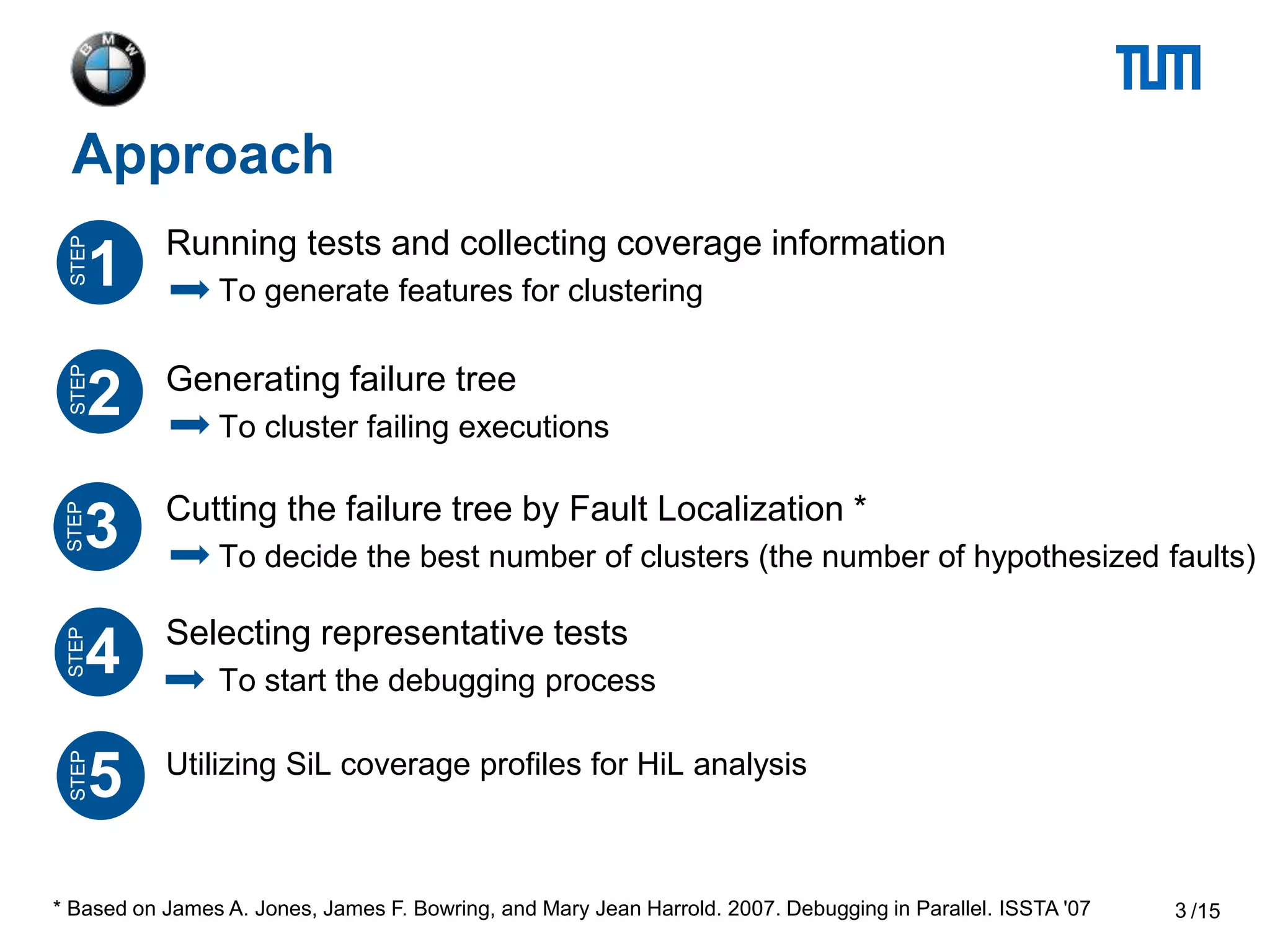 BMW

TUM

Approach

STEP 1 Running tests and collecting coverage information
➡ To generate features for clustering

STEP 2 Generating failure tree
➡ To cluster failing executions

STEP 3 Cutting the failure tree by Fault Localization *
➡ To decide the best number of clusters (the number of hypothesized faults)

STEP 4 Selecting representative tests
➡ To start the debugging process

STEP 5 Utilizing SiL coverage profiles for HiL analysis

* Based on James A. Jones, James F. Bowring, and Mary Jean Harrold. 2007. Debugging in Parallel. ISSTA '07

3 /15